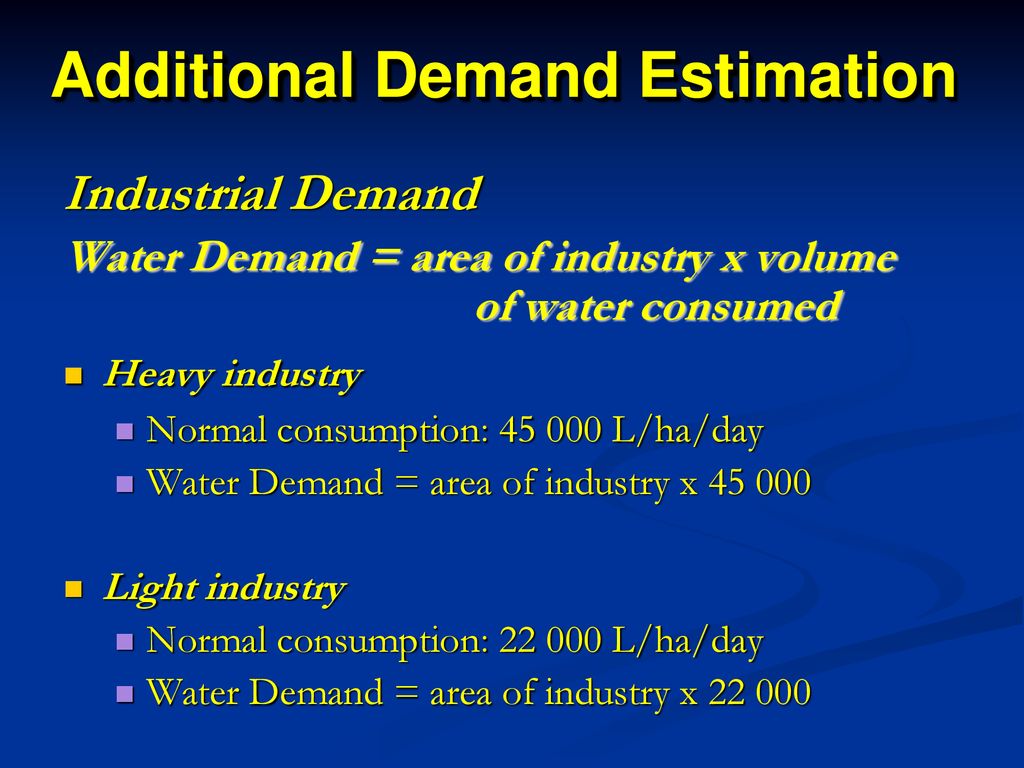 Additional Demand Estimation

Industrial Demand

Water Demand = area of industry x volume of water consumed

Heavy industry

Normal consumption: 45 000 L/ha/day

Water Demand = area of industry x 45 000

Light industry

Normal consumption: 22 000 L/ha/day

Water Demand = area of industry x 22 000